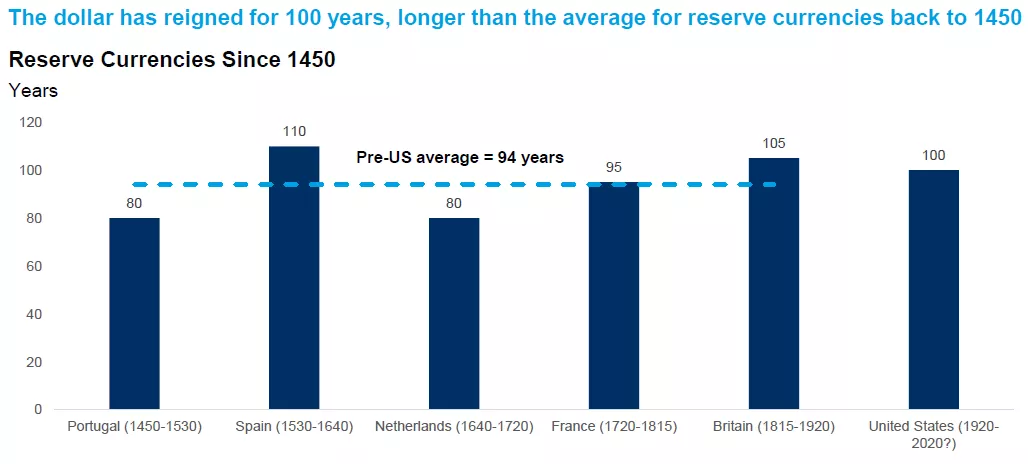 The dollar has reigned for 100 years, longer than the average for reserve currencies back to 1450

Reserve Currencies Since 1450

Years

120
100
80
60
40
20
0

Pre-US average = 94 years

80
110
80
95
105
100

Portugal (1450-1530)
Spain (1530-1640)
Netherlands (1640-1720)
France (1720-1815)
Britain (1815-1920)
United States (1920-2020?)